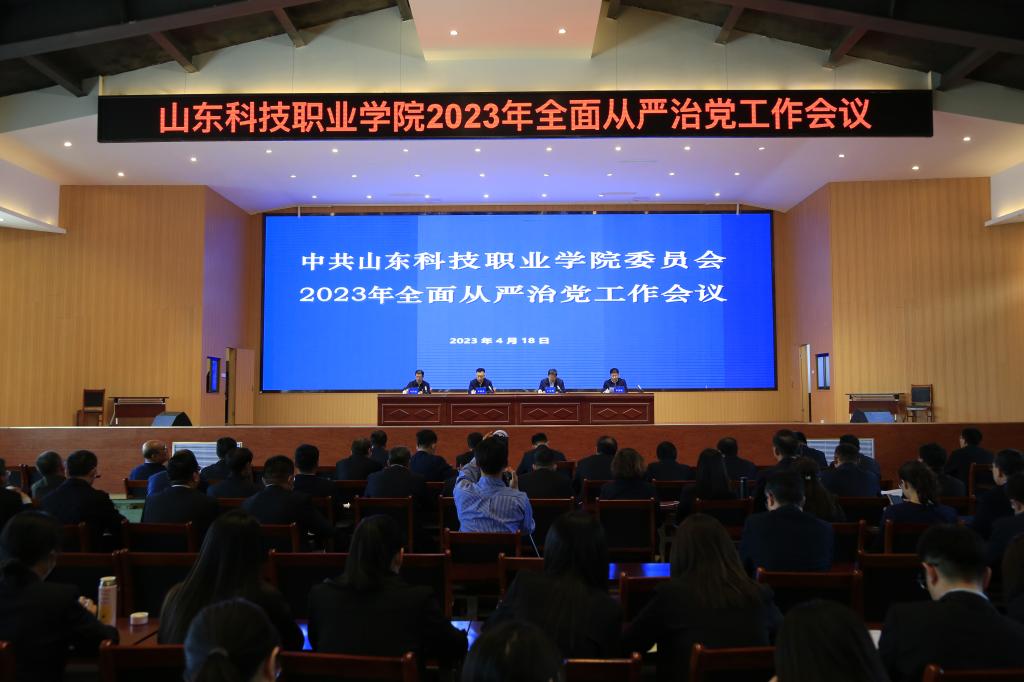 山东科技职业学院2023年全面从严治党工作会议

中共山东科技职业学院委员会
2023年全面从严治党工作会议

2023年4月18日